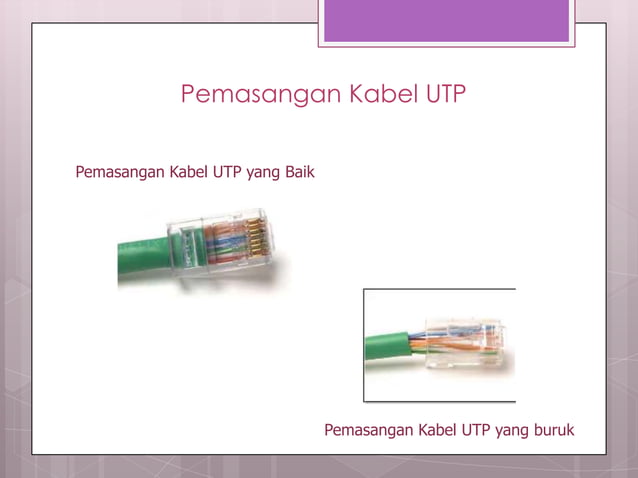 Pemasangan Kabel UTP

Pemasangan Kabel UTP yang Baik

Pemasangan Kabel UTP yang buruk